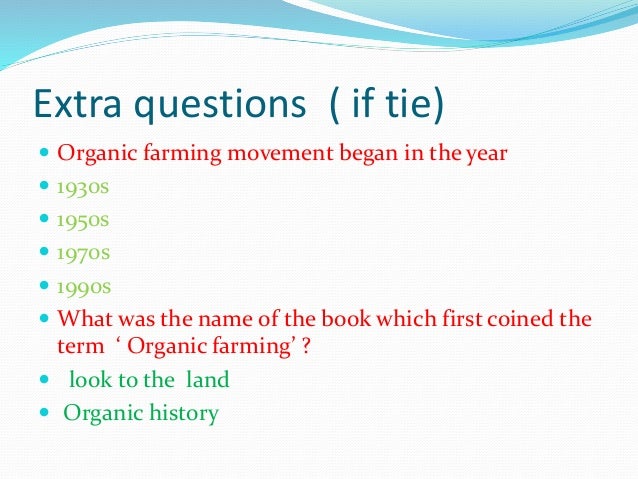 Extra questions ( if tie)

- Organic farming movement began in the year
- 1930s
- 1950s
- 1970s
- 1990s
- What was the name of the book which first coined the term ‘ Organic farming’ ?
- look to the land
- Organic history